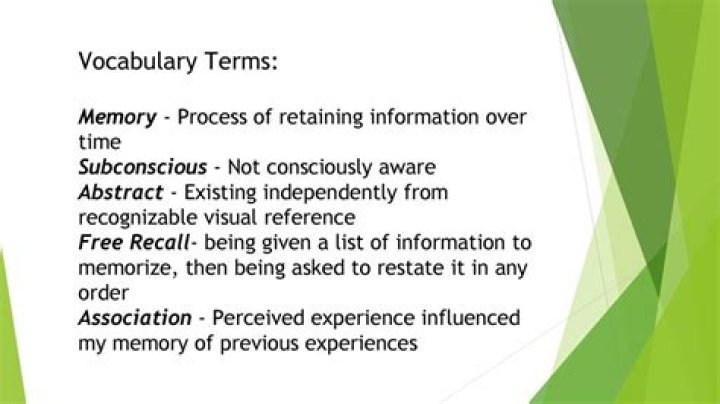 Vocabulary Terms:

Memory - Process of retaining information over time
Subconscious - Not consciously aware
Abstract - Existing independently from recognizable visual reference
Free Recall- being given a list of information to memorize, then being asked to restate it in any order
Association - Perceived experience influenced my memory of previous experiences